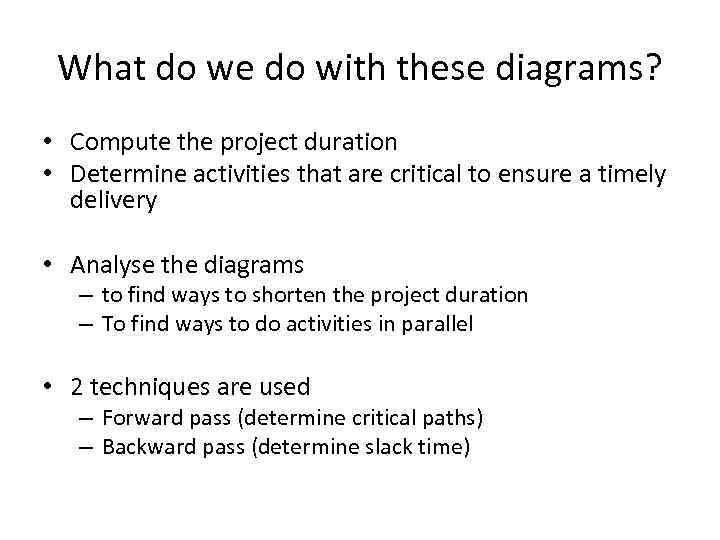 What do we do with these diagrams?

• Compute the project duration
• Determine activities that are critical to ensure a timely delivery

• Analyse the diagrams
– to find ways to shorten the project duration
– To find ways to do activities in parallel

• 2 techniques are used
– Forward pass (determine critical paths)
– Backward pass (determine slack time)